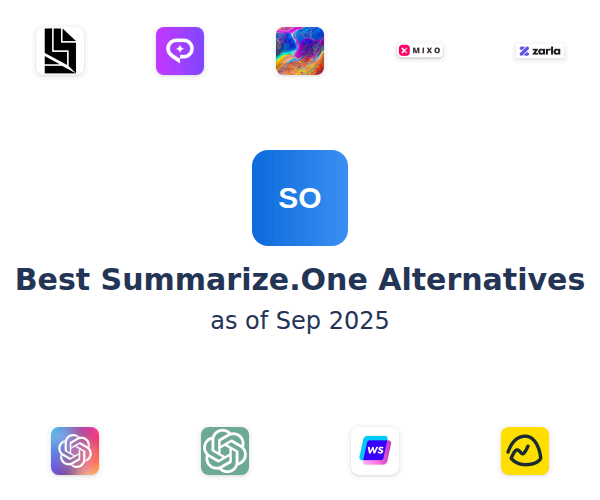 MIXO

zarla

SO

Best Summarize.One Alternatives

as of Sep 2025

WS